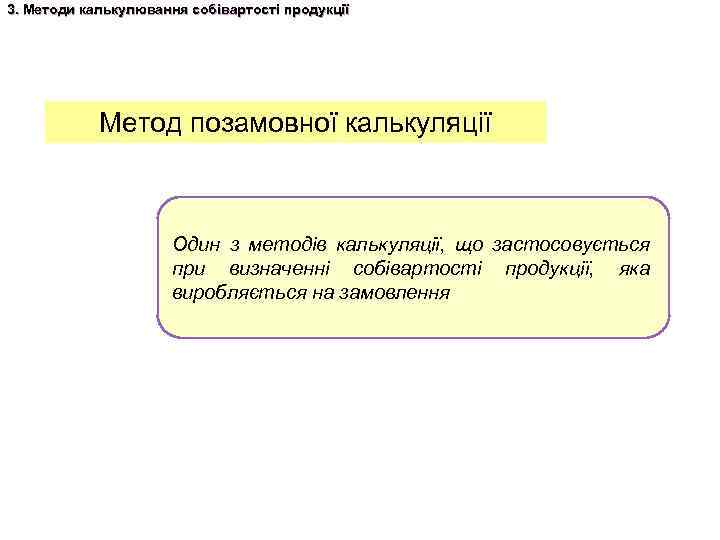 3. Методи калькулювання собівартості продукції

Метод позамовної калькуляції

Один з методів калькуляції, що застосовується при визначенні собівартості продукції, яка виробляється на замовлення